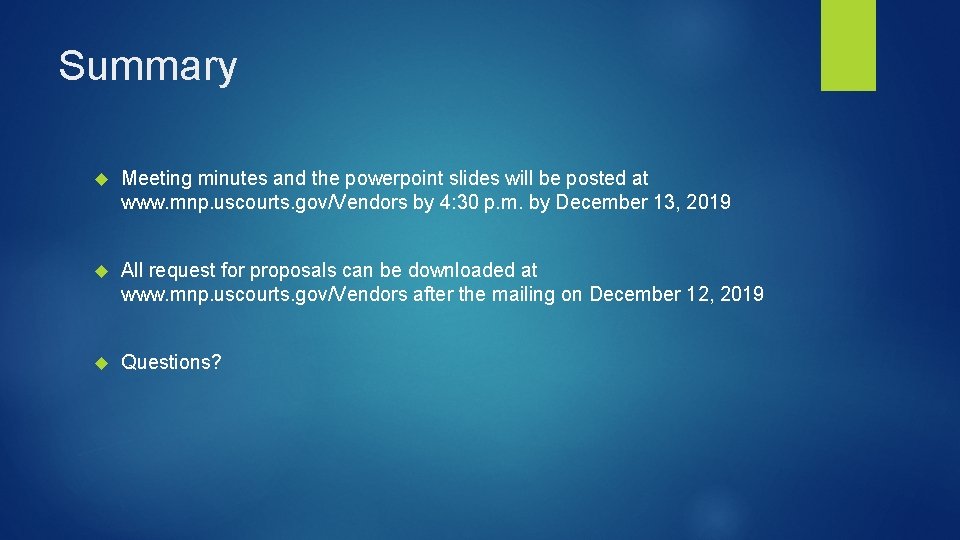 Summary

Meeting minutes and the powerpoint slides will be posted at www.mnp.uscourts.gov/Vendors by 4:30 p.m. by December 13, 2019

All request for proposals can be downloaded at www.mnp.uscourts.gov/Vendors after the mailing on December 12, 2019

Questions?